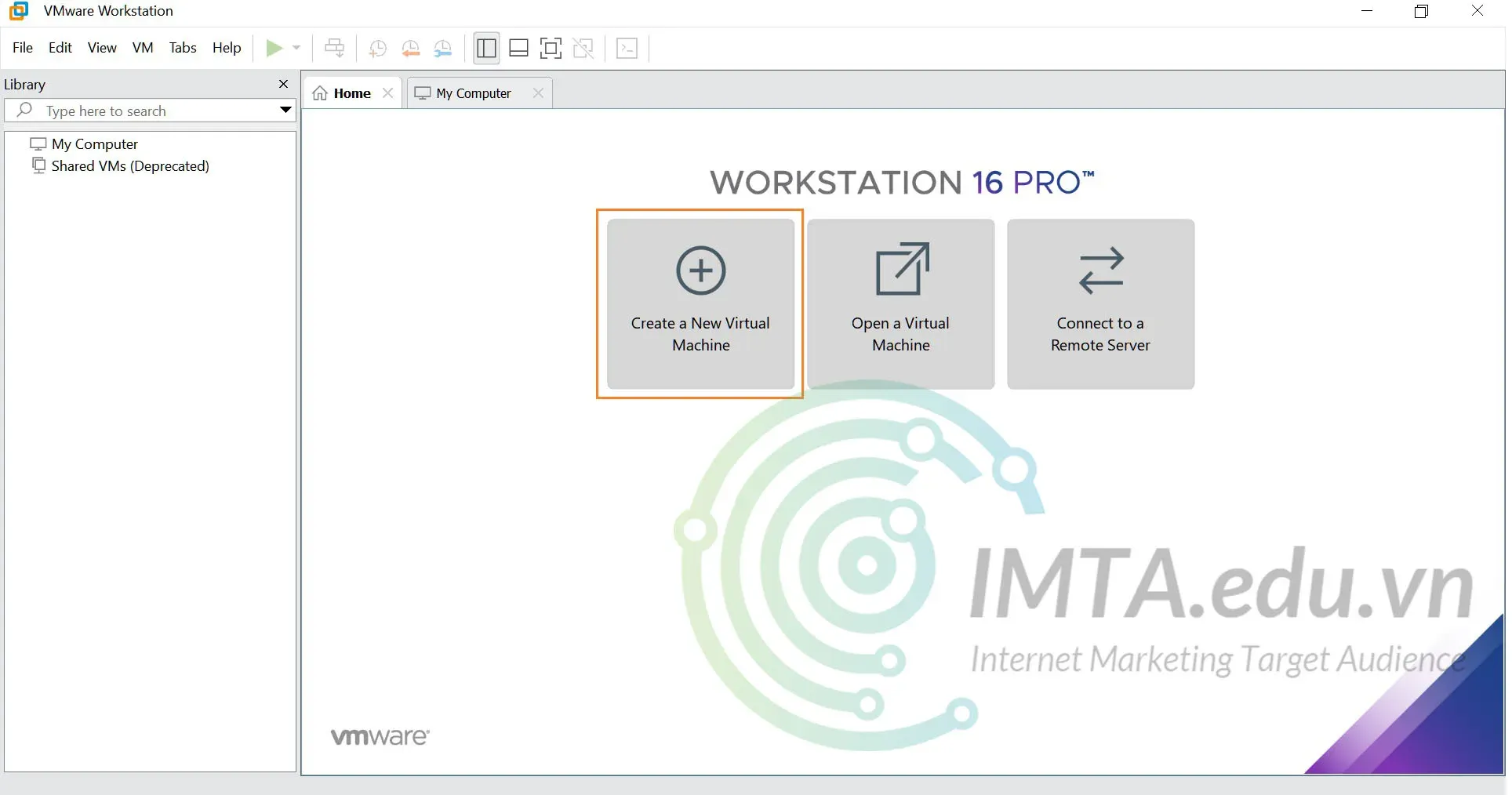 VMware Workstation

File Edit View VM Tabs Help

Library

Type here to search

My Computer
Shared VMs (Deprecated)

Home My Computer

WORKSTATION 16 PRO™

Create a New Virtual Machine

Open a Virtual Machine

Connect to a Remote Server

IMTA.edu.vn
Internet Marketing Target Audience

vmware